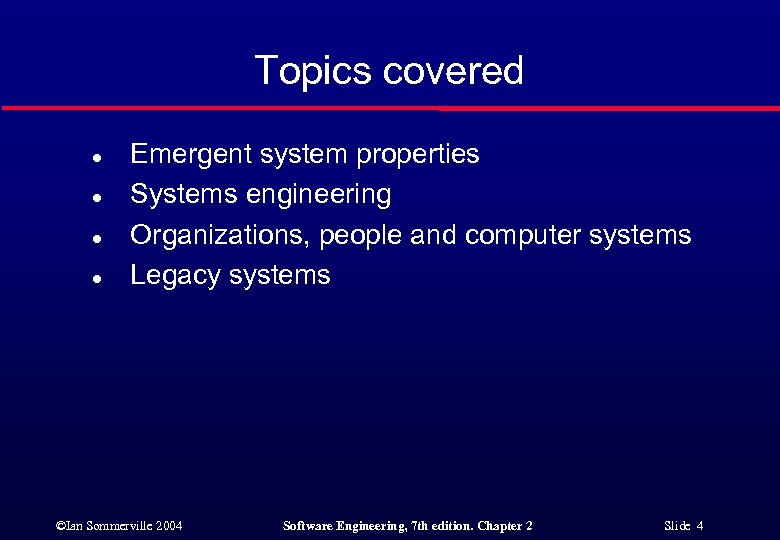 Topics covered

- Emergent system properties
- Systems engineering
- Organizations, people and computer systems
- Legacy systems

©Ian Sommerville 2004 Software Engineering, 7th edition. Chapter 2 Slide 4